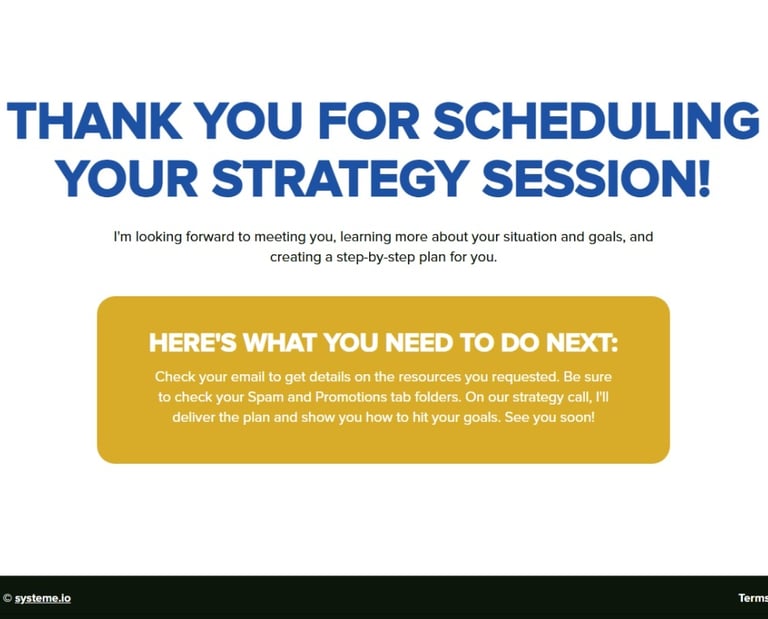 THANK YOU FOR SCHEDULING YOUR STRATEGY SESSION!

I'm looking forward to meeting you, learning more about your situation and goals, and creating a step-by-step plan for you.

HERE'S WHAT YOU NEED TO DO NEXT:

Check your email to get details on the resources you requested. Be sure to check your Spam and Promotions tab folders. On our strategy call, I'll deliver the plan and show you how to hit your goals. See you soon!

© systeme.io

Terms